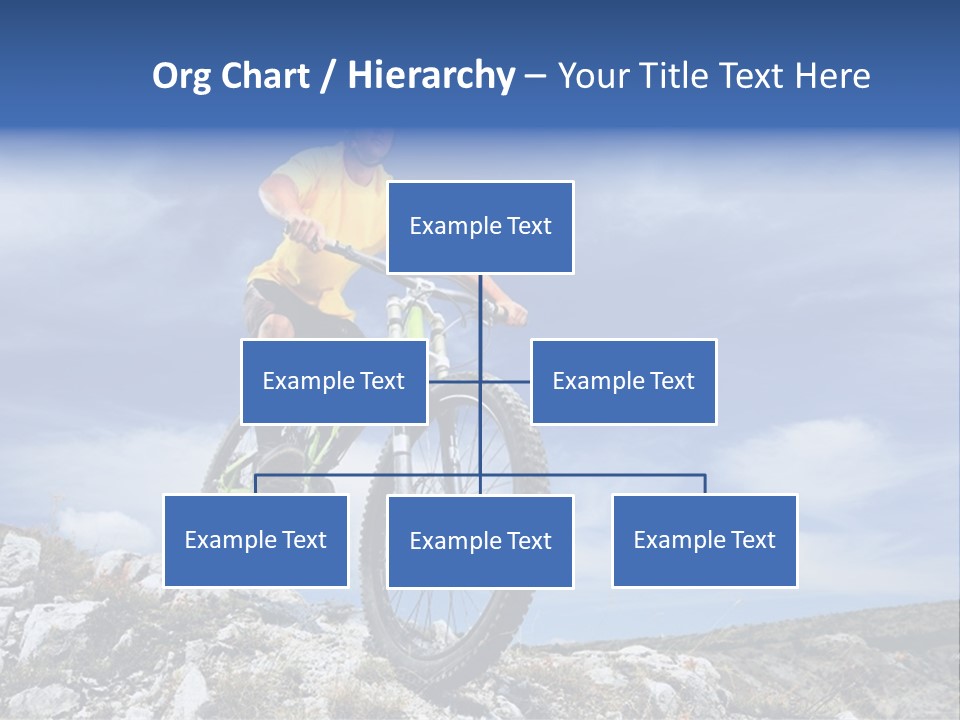 Org Chart / Hierarchy – Your Title Text Here

Example Text

Example Text

Example Text

Example Text

Example Text

Example Text